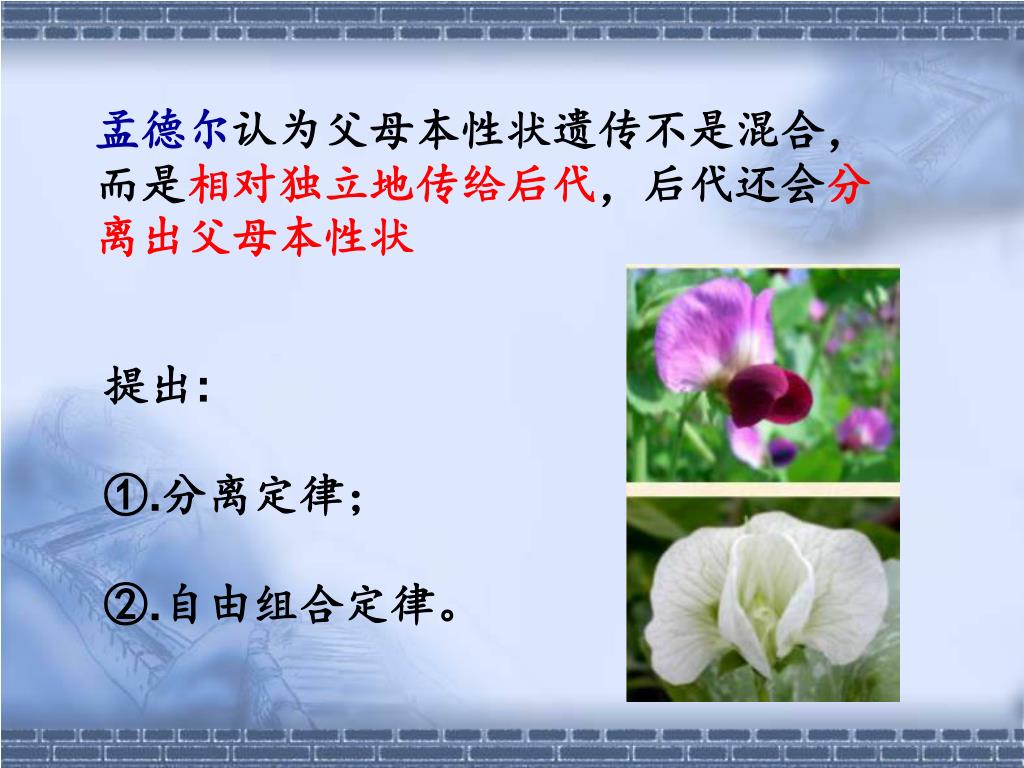 孟德尔认为父母本性状遗传不是混合，而是相对独立地传给后代，后代还会分离出父母本性状

提出：

①.分离定律；

②.自由组合定律。